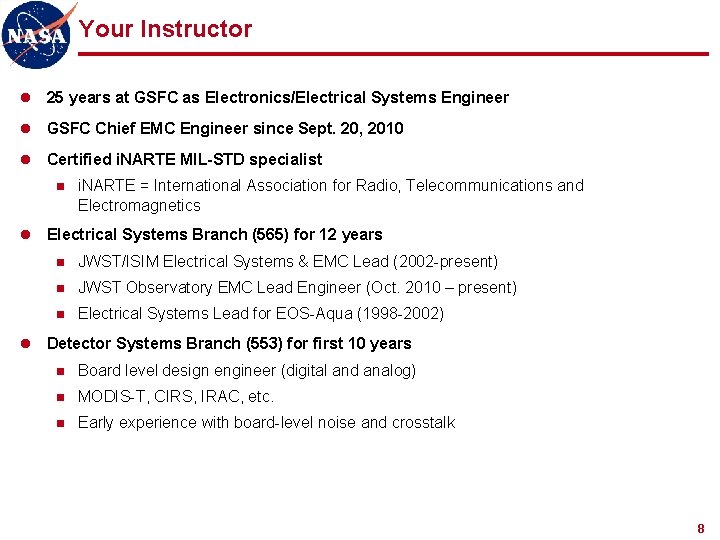 NASA

Your Instructor

- 25 years at GSFC as Electronics/Electrical Systems Engineer
- GSFC Chief EMC Engineer since Sept. 20, 2010
- Certified iNARTE MIL-STD specialist
  - iNARTE = International Association for Radio, Telecommunications and Electromagnetics
- Electrical Systems Branch (565) for 12 years
  - JWST/ISIM Electrical Systems & EMC Lead (2002-present)
  - JWST Observatory EMC Lead Engineer (Oct. 2010 – present)
  - Electrical Systems Lead for EOS-Aqua (1998-2002)
- Detector Systems Branch (553) for first 10 years
  - Board level design engineer (digital and analog)
  - MODIS-T, CIRS, IRAC, etc.
  - Early experience with board-level noise and crosstalk

8